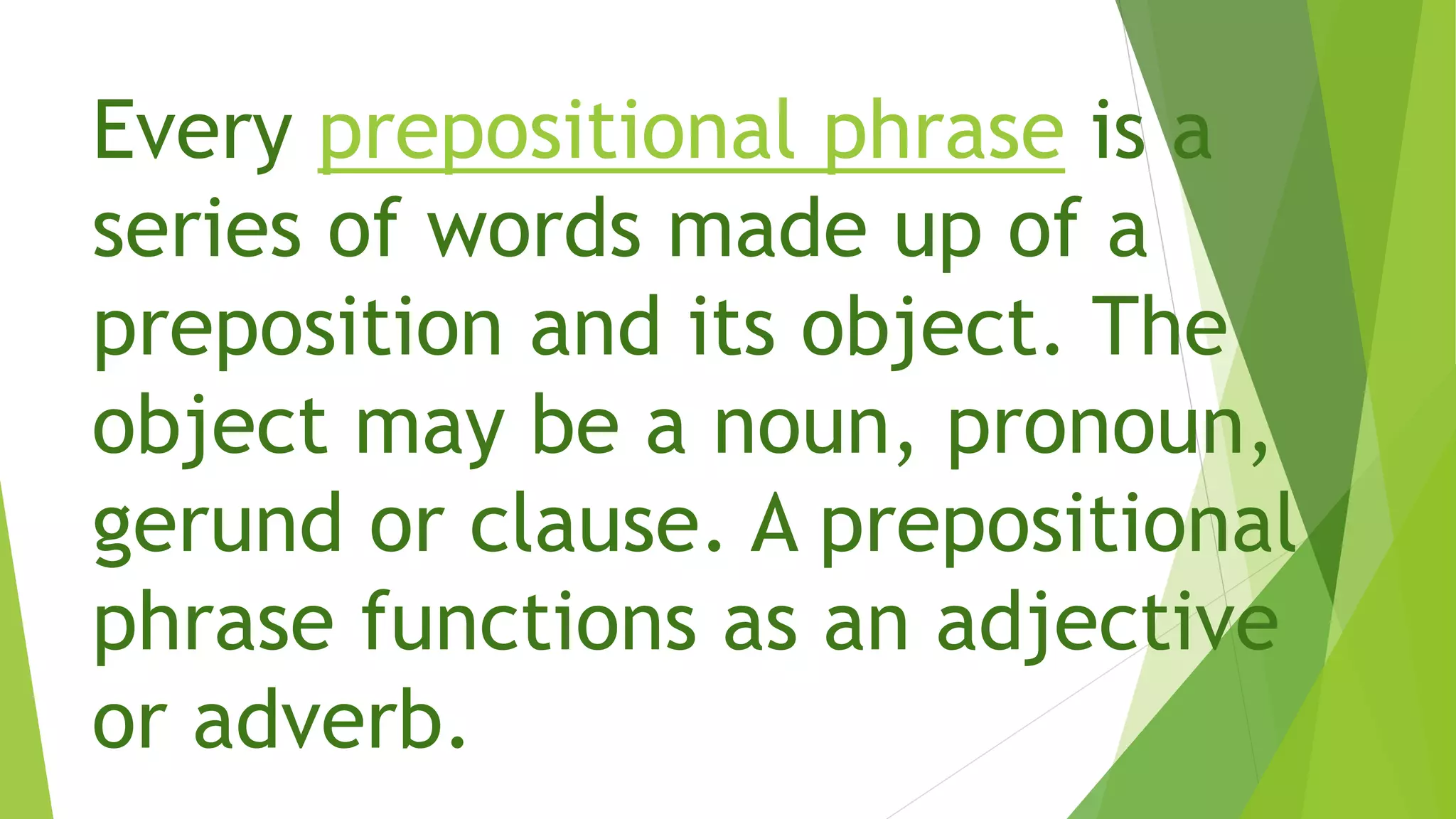 Every prepositional phrase is a series of words made up of a preposition and its object. The object may be a noun, pronoun, gerund or clause. A prepositional phrase functions as an adjective or adverb.